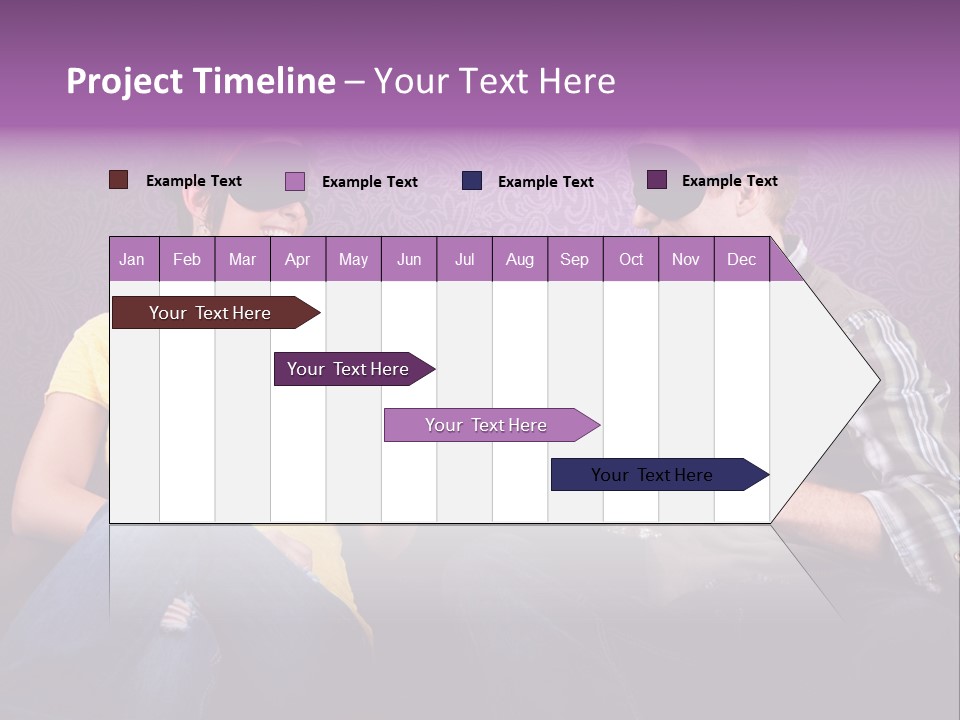 Project Timeline – Your Text Here

Example Text Example Text Example Text Example Text

| Jan | Feb | Mar | Apr | May | Jun | Jul | Aug | Sep | Oct | Nov | Dec |
|---|---|---|---|---|---|---|---|---|---|---|---|

Your Text Here

Your Text Here

Your Text Here

Your Text Here